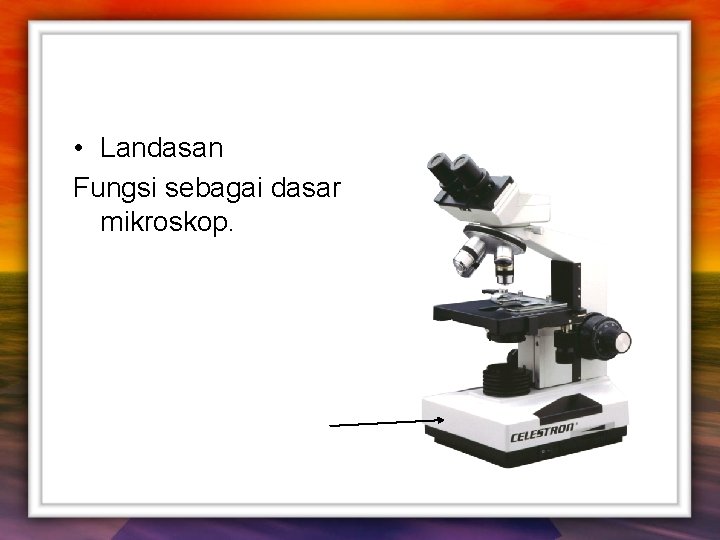 • Landasan
Fungsi sebagai dasar mikroskop.

CELESTRON